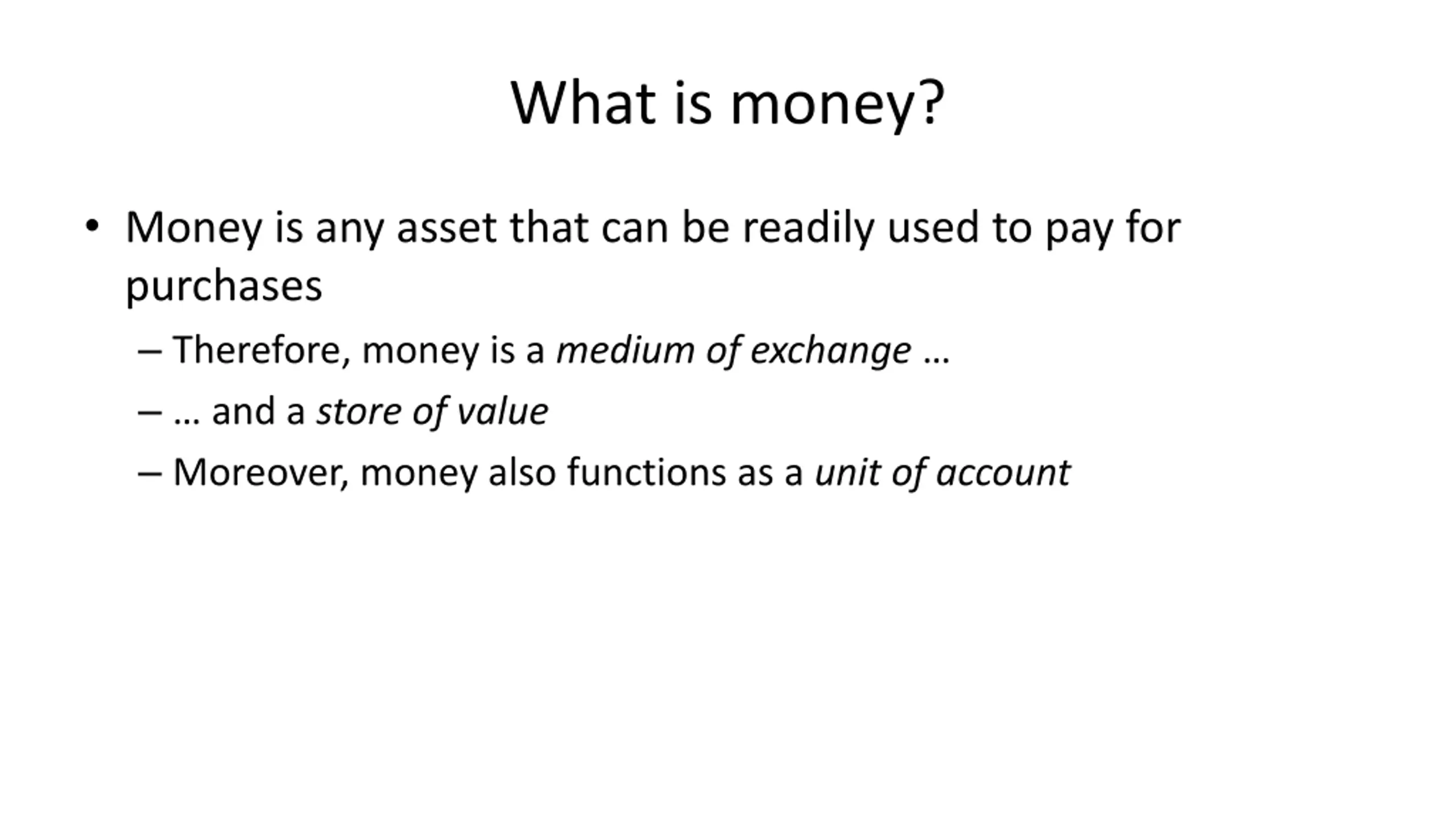 What is money?

• Money is any asset that can be readily used to pay for purchases

– Therefore, money is a medium of exchange …

– … and a store of value

– Moreover, money also functions as a unit of account